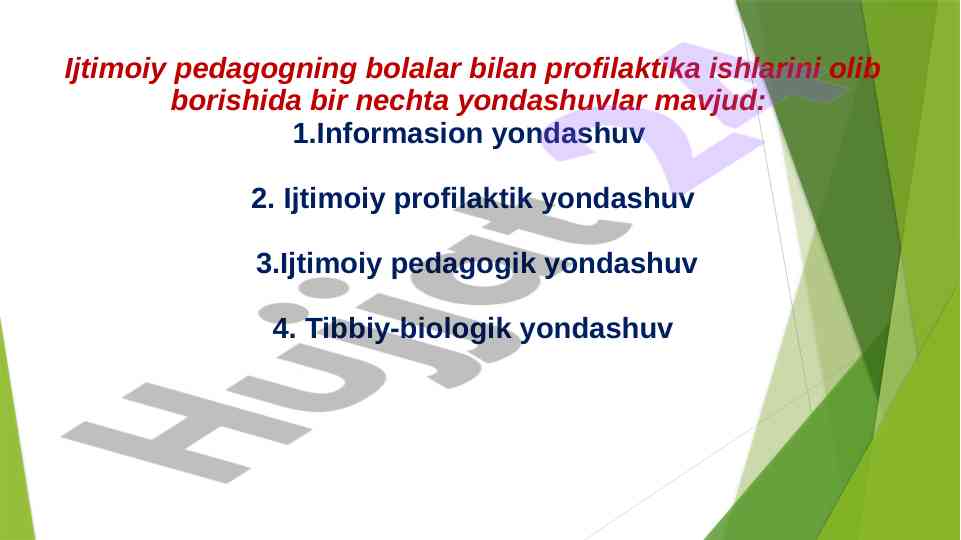 Ijtimoiy pedagogning bolalar bilan profilaktika ishlarini olib borishida bir nechta yondashuvlar mavjud:
1.Informasion yondashuv

2. Ijtimoiy profilaktik yondashuv

3.Ijtimoiy pedagogik yondashuv

4. Tibbiy-biologik yondashuv

Hujjat.uz